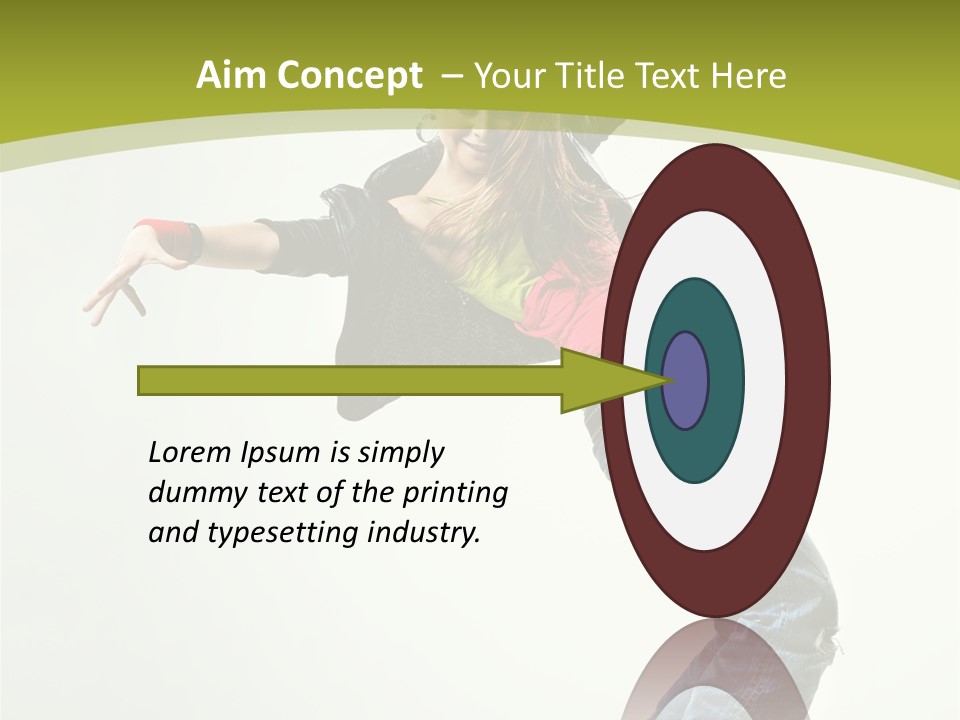 Aim Concept – Your Title Text Here

Lorem Ipsum is simply dummy text of the printing and typesetting industry.